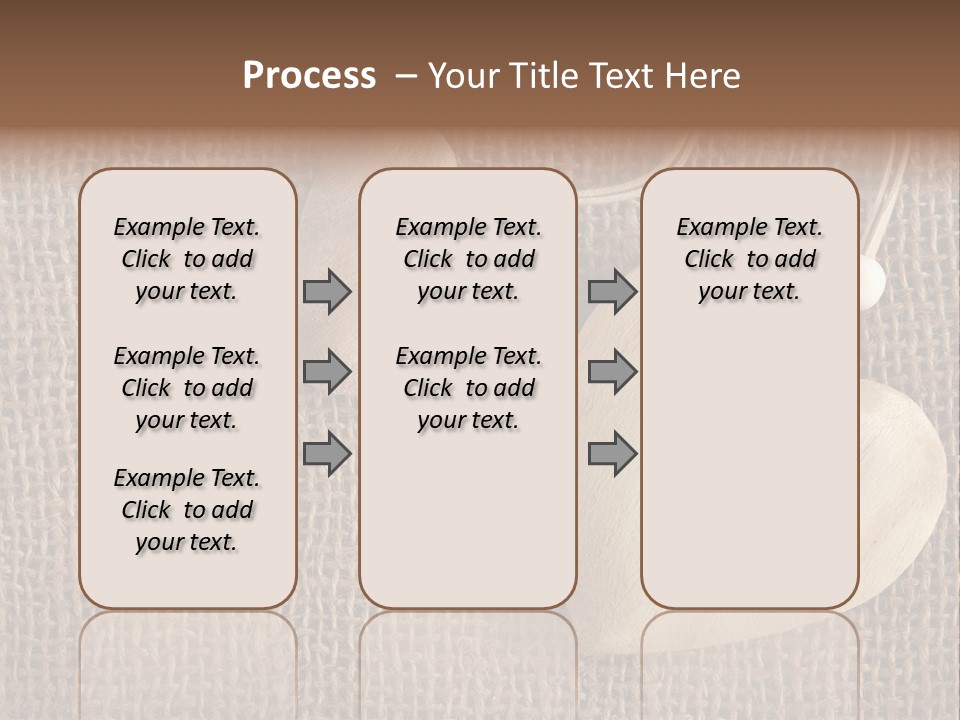 Process – Your Title Text Here

Example Text. Click to add your text.

Example Text. Click to add your text.

Example Text. Click to add your text.

Example Text. Click to add your text.

Example Text. Click to add your text.

Example Text. Click to add your text.